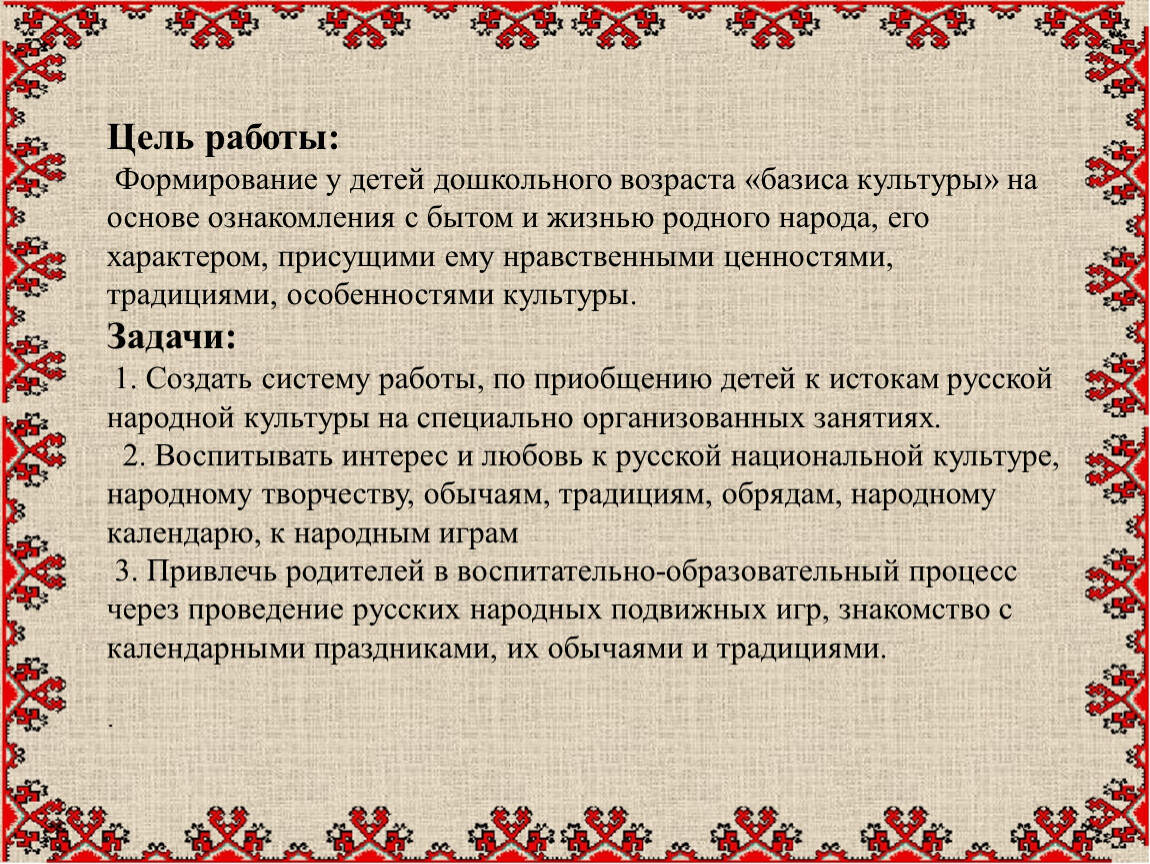 Цель работы:
Формирование у детей дошкольного возраста «базиса культуры» на основе ознакомления с бытом и жизнью родного народа, его характером, присущими ему нравственными ценностями, традициями, особенностями культуры.
Задачи:
1. Создать систему работы, по приобщению детей к истокам русской народной культуры на специально организованных занятиях.
2. Воспитывать интерес и любовь к русской национальной культуре, народному творчеству, обычаям, традициям, обрядам, народному календарю, к народным играм
3. Привлечь родителей в воспитательно-образовательный процесс через проведение русских народных подвижных игр, знакомство с календарными праздниками, их обычаями и традициями.

.